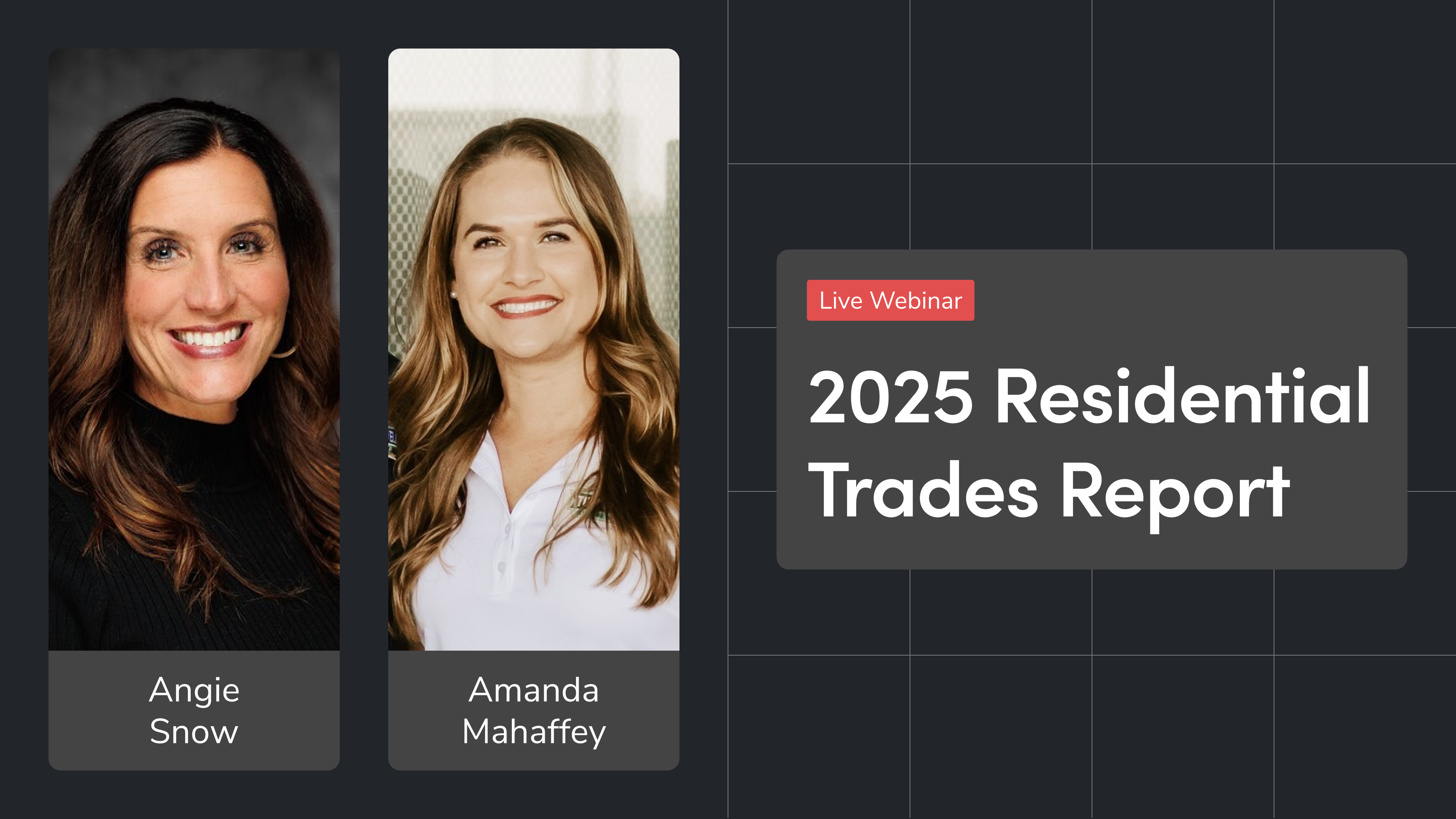 Angie Snow

Amanda Mahaffey

Live Webinar

2025 Residential Trades Report